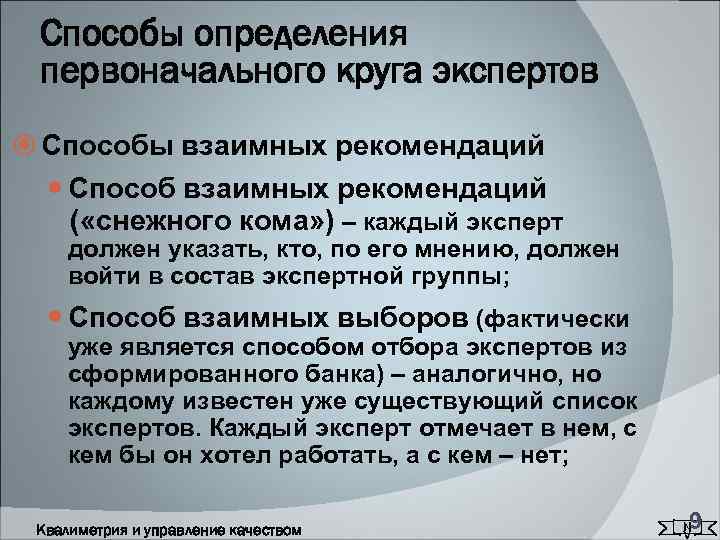 Способы определения первоначального круга экспертов

Способы взаимных рекомендаций

Способ взаимных рекомендаций («снежного кома») – каждый эксперт должен указать, кто, по его мнению, должен войти в состав экспертной группы;

Способ взаимных выборов (фактически уже является способом отбора экспертов из сформированного банка) – аналогично, но каждому известен уже существующий список экспертов. Каждый эксперт отмечает в нем, с кем бы он хотел работать, а с кем – нет;

Квалиметрия и управление качеством

9